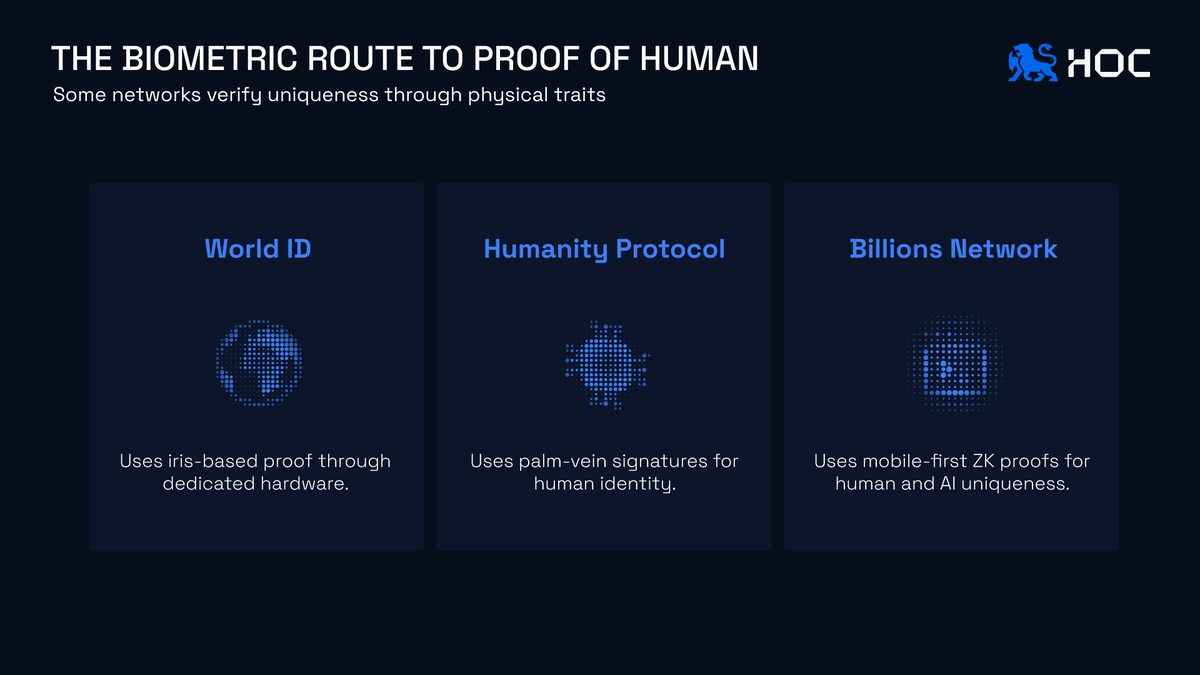 THE BIOMETRIC ROUTE TO PROOF OF HUMAN

Some networks verify uniqueness through physical traits

HOC

World ID

Uses iris-based proof through dedicated hardware.

Humanity Protocol

Uses palm-vein signatures for human identity.

Billions Network

Uses mobile-first ZK proofs for human and AI uniqueness.